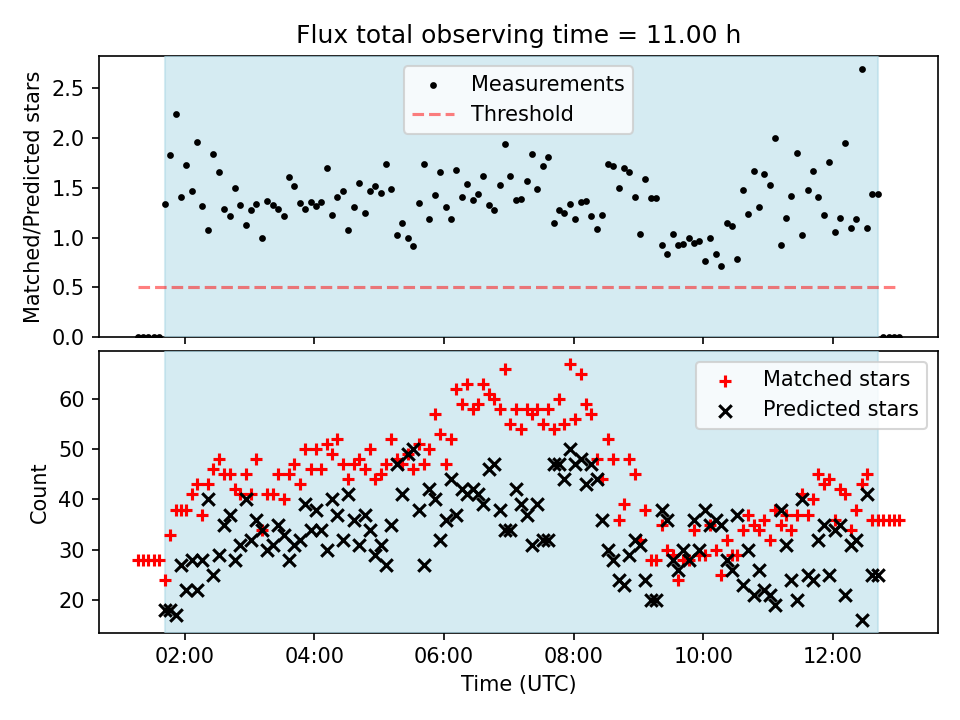 Flux total observing time = 11.00 h

Matched/Predicted stars

2.5
2.0
1.5
1.0
0.5
0.0

Measurements
Threshold

Count

60
50
40
30
20

Matched stars
Predicted stars

02:00
04:00
06:00
08:00
10:00
12:00

Time (UTC)